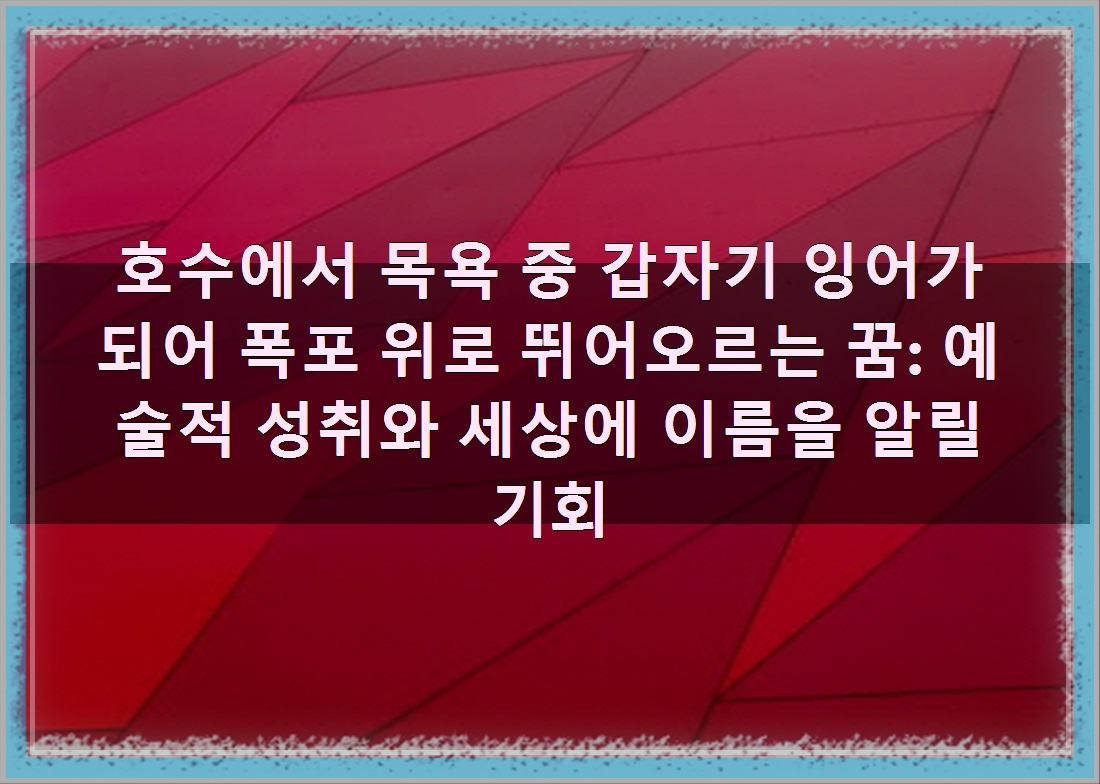 호수에서 목욕 중 갑자기 잉어가 되어 폭포 위로 뛰어오르는 꿈: 예술적 성취와 세상에 이름을 알릴 기회